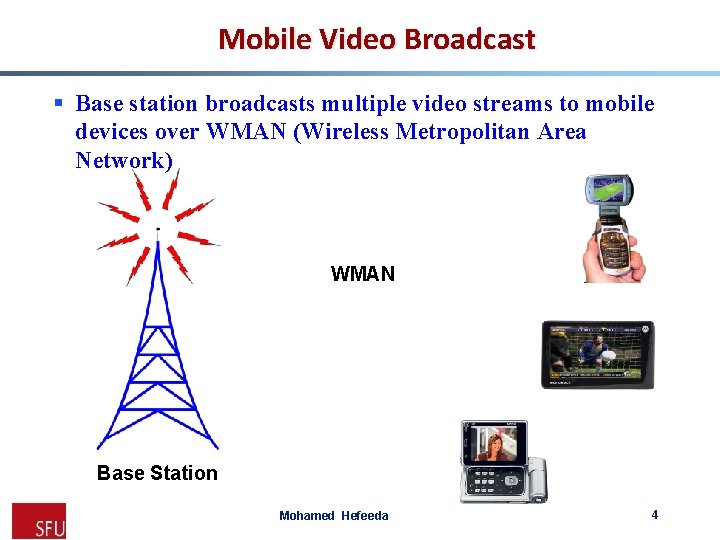 Mobile Video Broadcast

▪ Base station broadcasts multiple video streams to mobile devices over WMAN (Wireless Metropolitan Area Network)

WMAN

Base Station

SFU

Mohamed Hefeeda

4